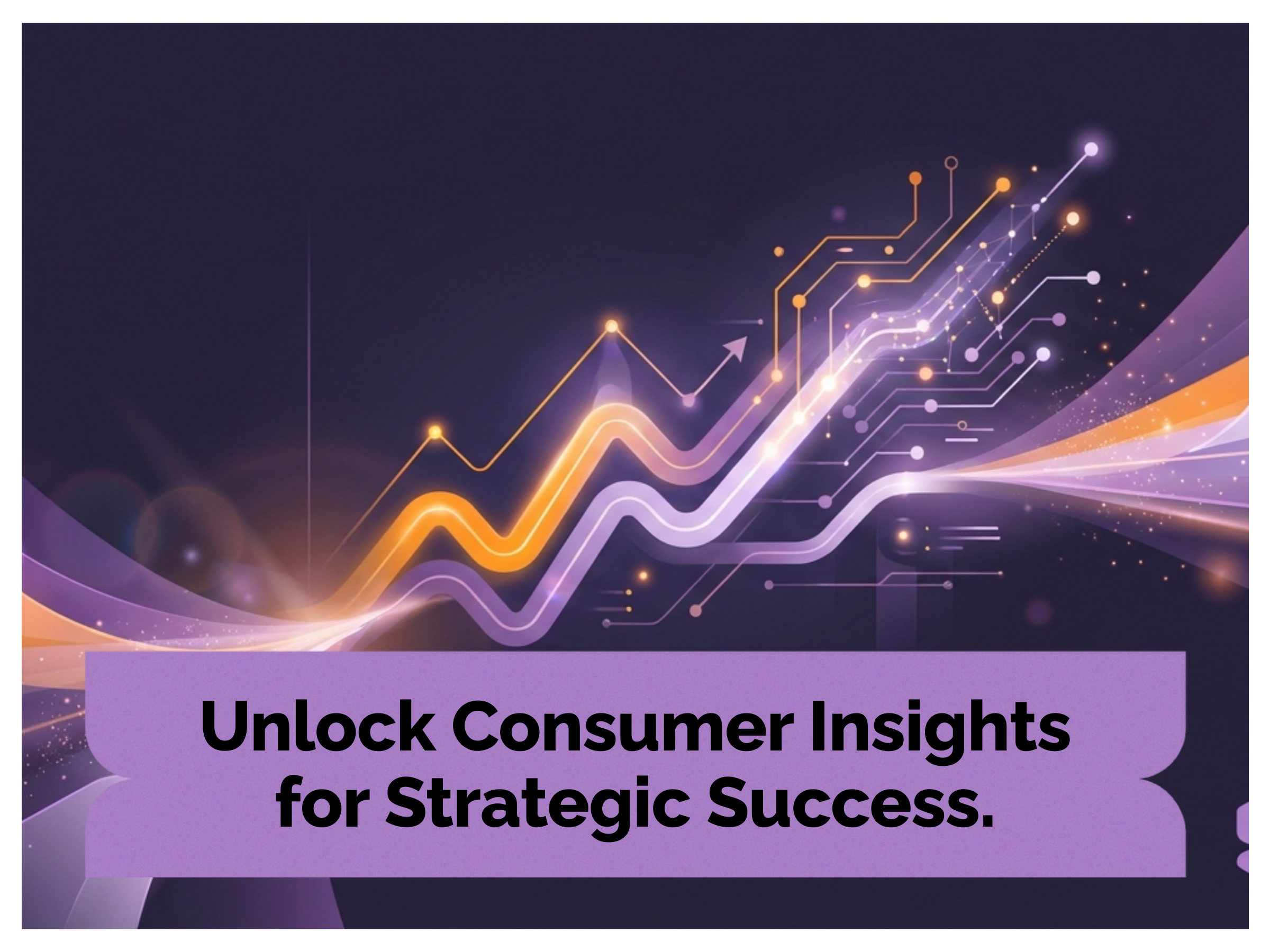 Unlock Consumer Insights for Strategic Success.